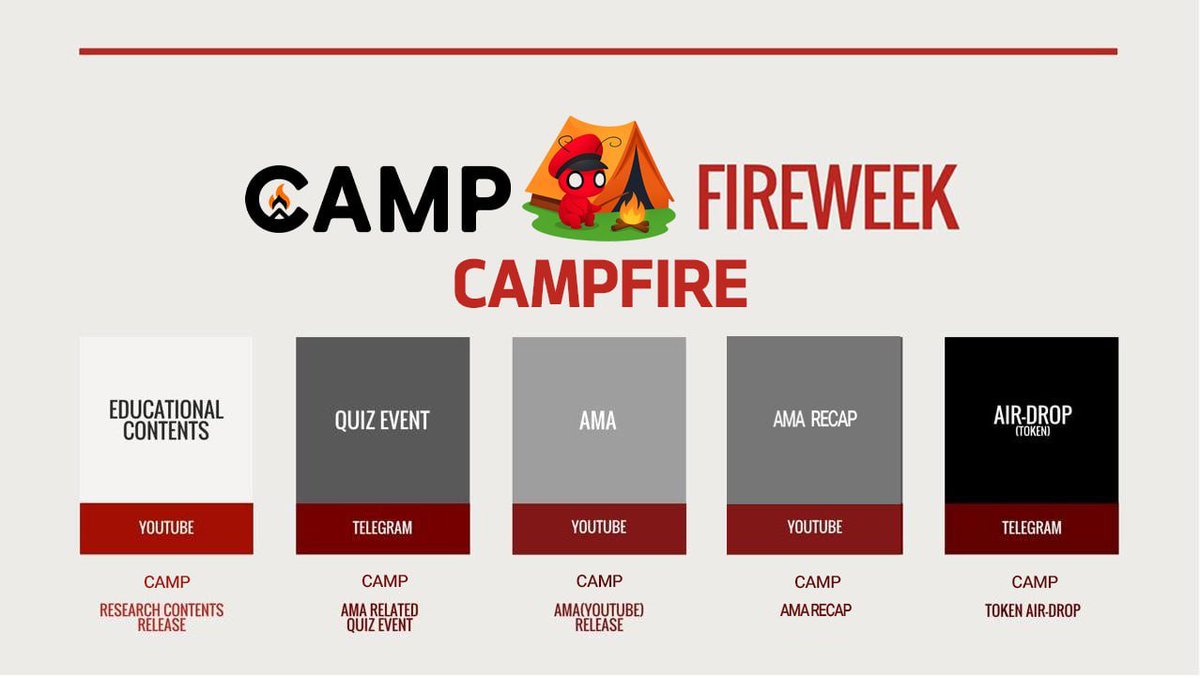 CAMP FIREWEEK

CAMPFIRE

EDUCATIONAL CONTENTS

YOUTUBE

CAMP

RESEARCH CONTENTS RELEASE

QUIZ EVENT

TELEGRAM

CAMP

AMA RELATED QUIZ EVENT

AMA

YOUTUBE

CAMP

AMA(YOUTUBE) RELEASE

AMA RECAP

YOUTUBE

CAMP

AMA RECAP

AIR-DROP (TOKEN)

TELEGRAM

CAMP

TOKEN AIR-DROP